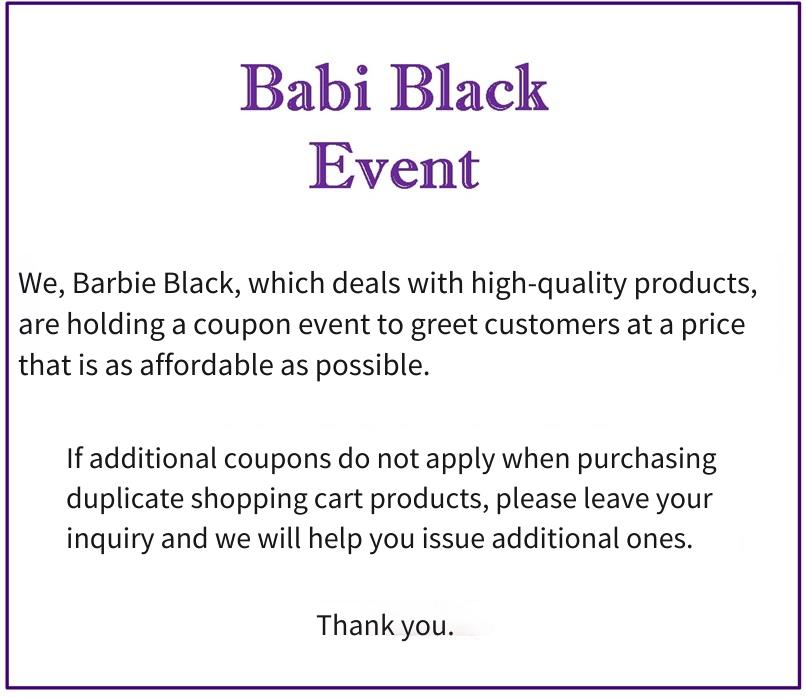 Babi Black
Event

We, Barbie Black, which deals with high-quality products, are holding a coupon event to greet customers at a price that is as affordable as possible.

If additional coupons do not apply when purchasing duplicate shopping cart products, please leave your inquiry and we will help you issue additional ones.

Thank you.